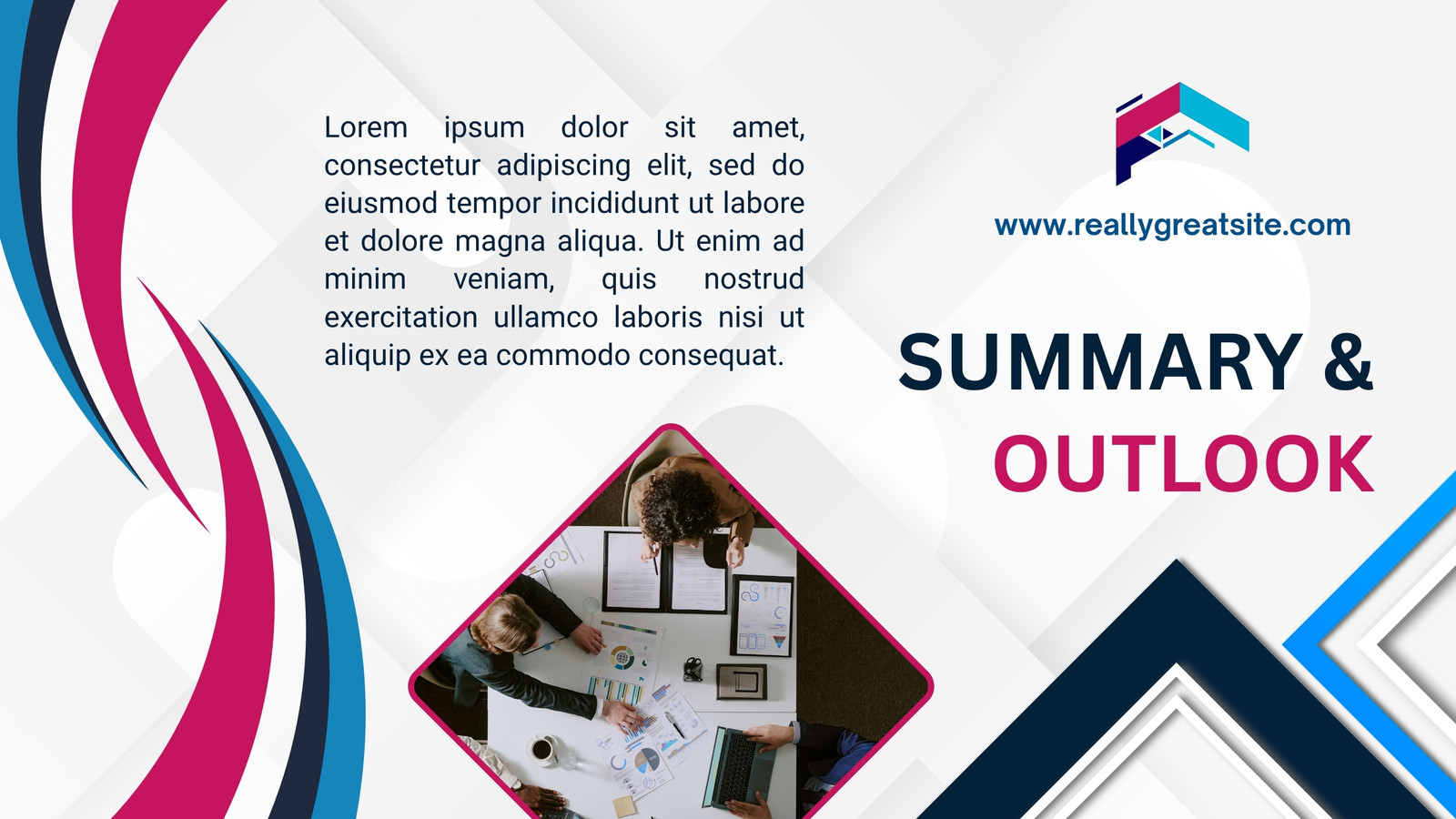 Lorem ipsum dolor sit amet, consectetur adipiscing elit, sed do eiusmod tempor incididunt ut labore et dolore magna aliqua. Ut enim ad minim veniam, quis nostrud exercitation ullamco laboris nisi ut aliquip ex ea commodo consequat.

www.reallygreatsite.com

SUMMARY &
OUTLOOK